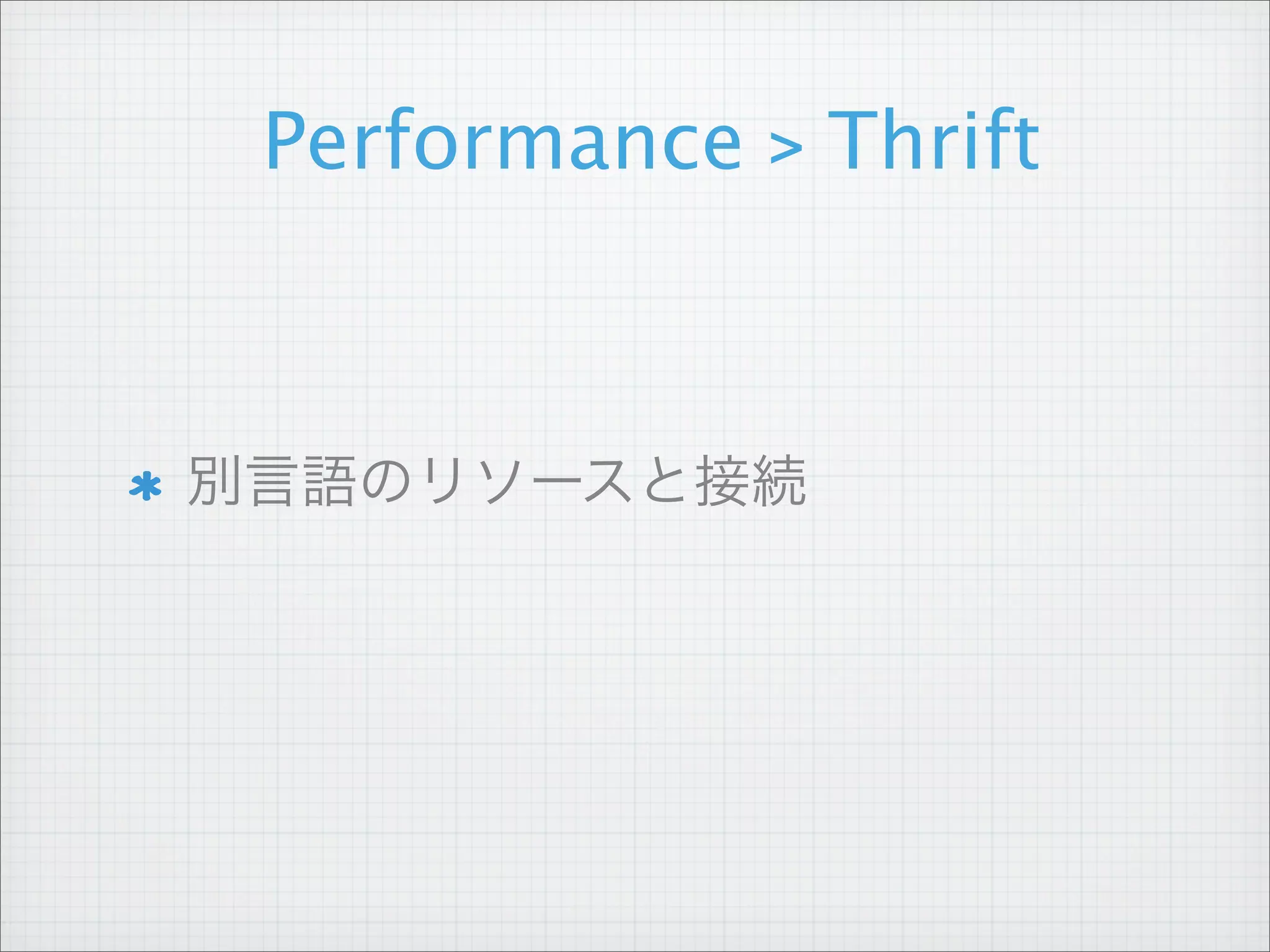 Performance > Thrift

* 別言語のリソースと接続